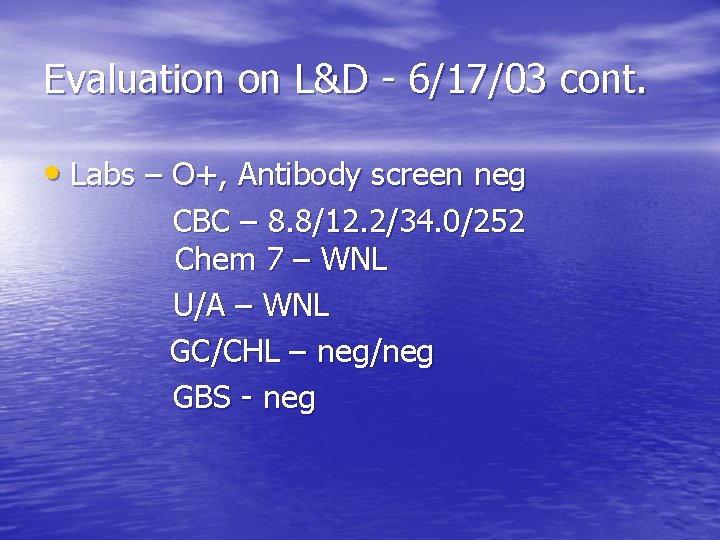 Evaluation on L&D - 6/17/03 cont.

• Labs – O+, Antibody screen neg
CBC – 8.8/12.2/34.0/252
Chem 7 – WNL
U/A – WNL
GC/CHL – neg/neg
GBS - neg